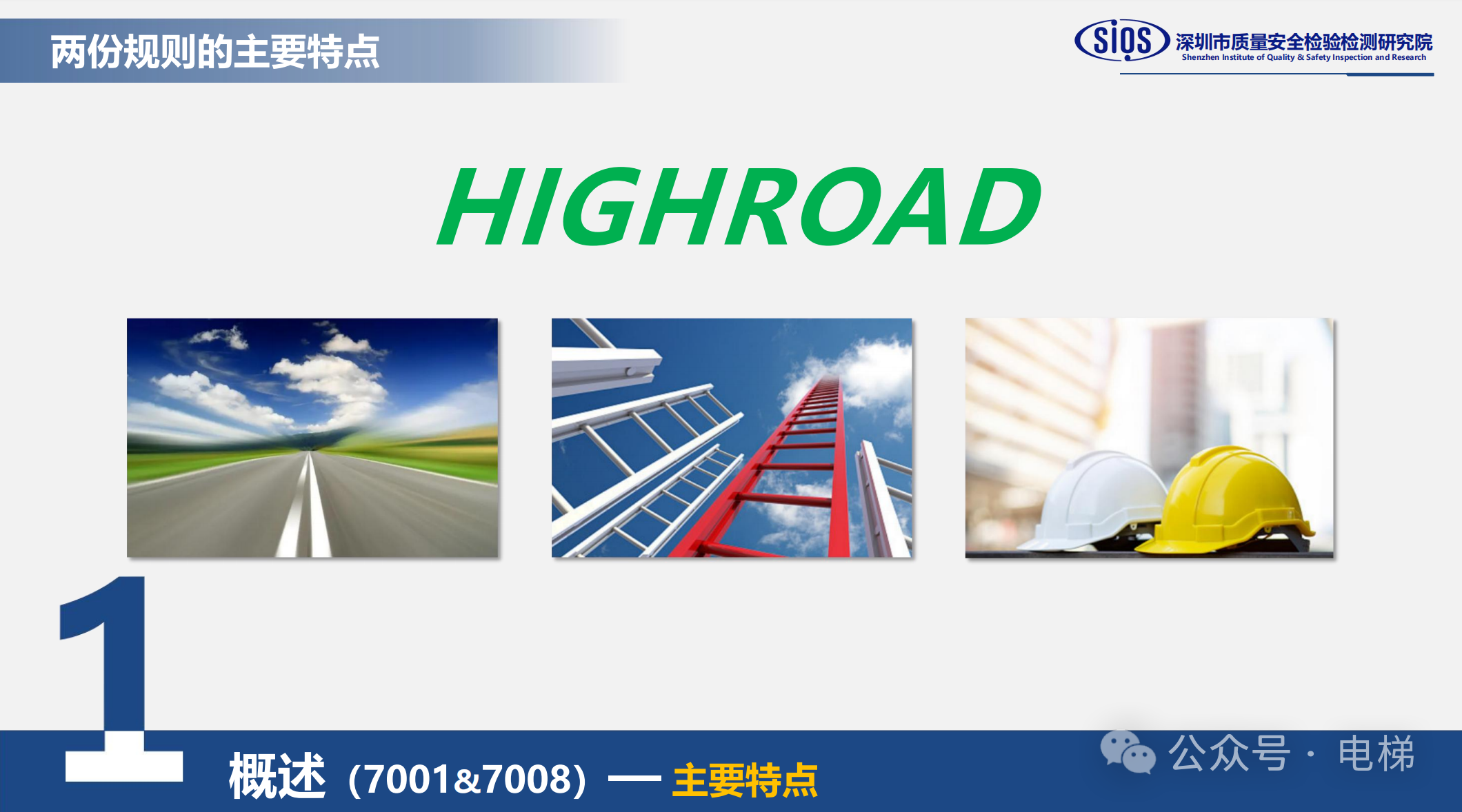 两份规则的主要特点

SIQS 深圳市质量安全检验检测研究院
Shenzhen Institute of Quality & Safety Inspection and Research

HIGHROAD

1

概述（7001&7008）— 主要特点

公众号 · 电梯